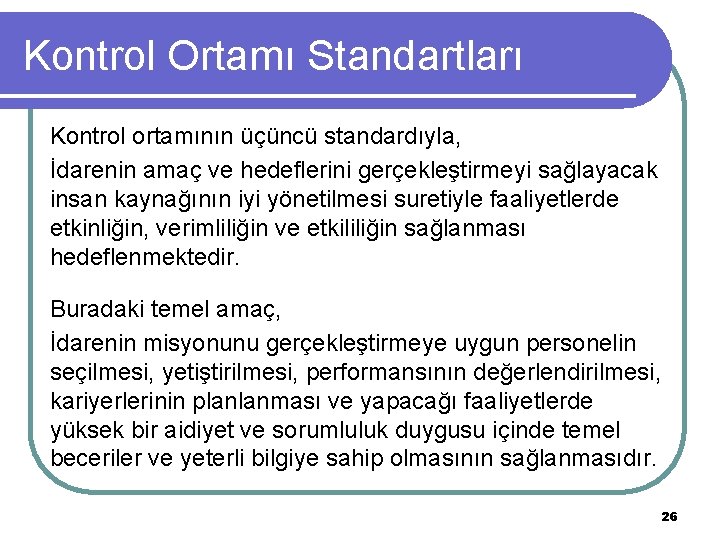 Kontrol Ortamı Standartları

Kontrol ortamının üçüncü standardıyla,

İdarenin amaç ve hedeflerini gerçekleştirmeyi sağlayacak insan kaynağının iyi yönetilmesi suretiyle faaliyetlerde etkinliğin, verimliliğin ve etkililiğin sağlanması hedeflenmektedir.

Buradaki temel amaç,

İdarenin misyonunu gerçekleştirmeye uygun personelin seçilmesi, yetiştirilmesi, performansının değerlendirilmesi, kariyerlerinin planlanması ve yapacağı faaliyetlerde yüksek bir aidiyet ve sorumluluk duygusu içinde temel beceriler ve yeterli bilgiye sahip olmasının sağlanmasıdır.

26